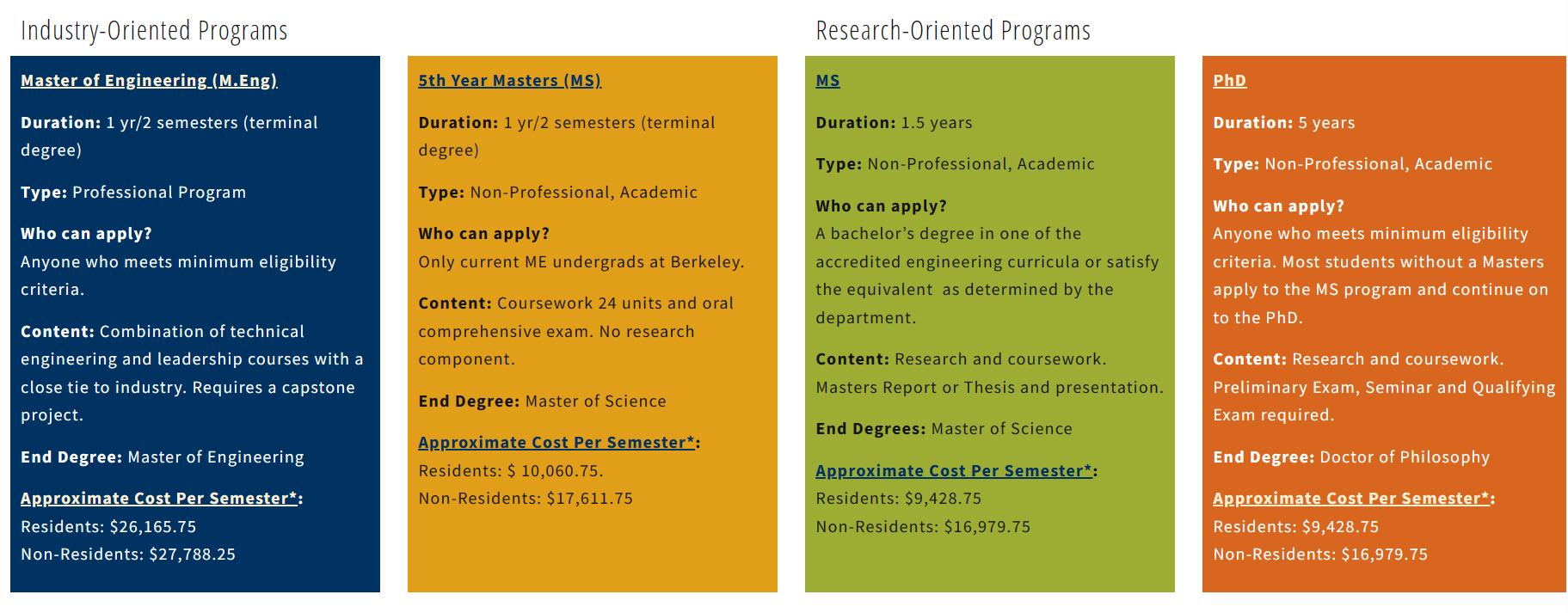 Industry-Oriented Programs

Master of Engineering (M.Eng)

Duration: 1 yr/2 semesters (terminal degree)

Type: Professional Program

Who can apply?
Anyone who meets minimum eligibility criteria.

Content: Combination of technical engineering and leadership courses with a close tie to industry. Requires a capstone project.

End Degree: Master of Engineering

Approximate Cost Per Semester*:
Residents: $26,165.75
Non-Residents: $27,788.25

5th Year Masters (MS)

Duration: 1 yr/2 semesters (terminal degree)

Type: Non-Professional, Academic

Who can apply?
Only current ME undergrads at Berkeley.

Content: Coursework 24 units and oral comprehensive exam. No research component.

End Degree: Master of Science

Approximate Cost Per Semester*:
Residents: $ 10,060.75.
Non-Residents: $17,611.75

Research-Oriented Programs

MS

Duration: 1.5 years

Type: Non-Professional, Academic

Who can apply?
A bachelor's degree in one of the accredited engineering curricula or satisfy the equivalent as determined by the department.

Content: Research and coursework. Masters Report or Thesis and presentation.

End Degrees: Master of Science

Approximate Cost Per Semester*:
Residents: $9,428.75
Non-Residents: $16,979.75

PhD

Duration: 5 years

Type: Non-Professional, Academic

Who can apply?
Anyone who meets minimum eligibility criteria. Most students without a Masters apply to the MS program and continue on to the PhD.

Content: Research and coursework. Preliminary Exam, Seminar and Qualifying Exam required.

End Degree: Doctor of Philosophy

Approximate Cost Per Semester*:
Residents: $9,428.75
Non-Residents: $16,979.75